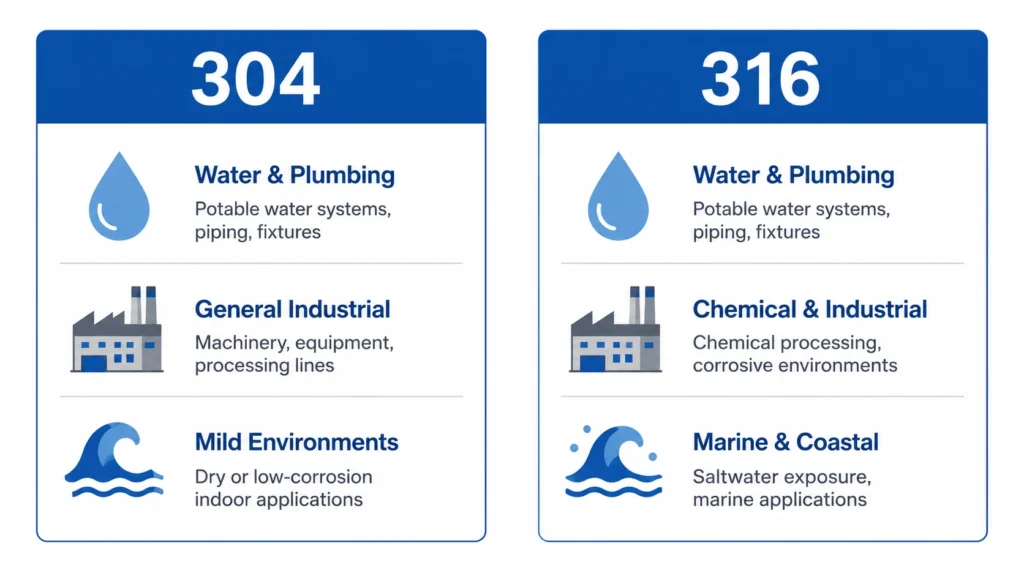 304

Water & Plumbing
Potable water systems, piping, fixtures

General Industrial
Machinery, equipment, processing lines

Mild Environments
Dry or low-corrosion indoor applications

316

Water & Plumbing
Potable water systems, piping, fixtures

Chemical & Industrial
Chemical processing, corrosive environments

Marine & Coastal
Saltwater exposure, marine applications